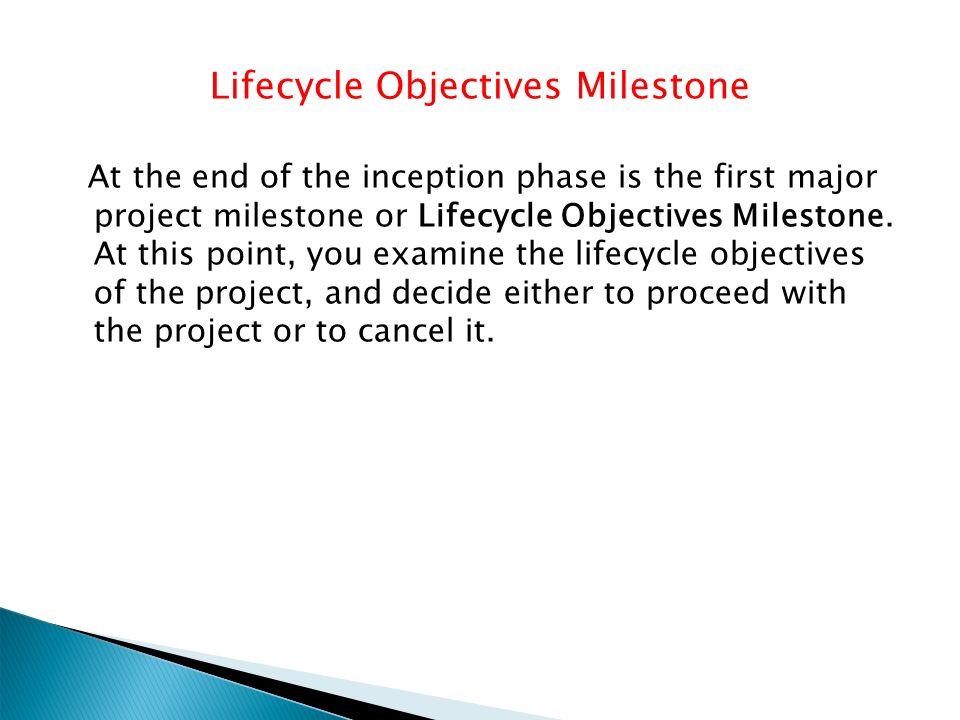 Lifecycle Objectives Milestone

At the end of the inception phase is the first major project milestone or Lifecycle Objectives Milestone. At this point, you examine the lifecycle objectives of the project, and decide either to proceed with the project or to cancel it.